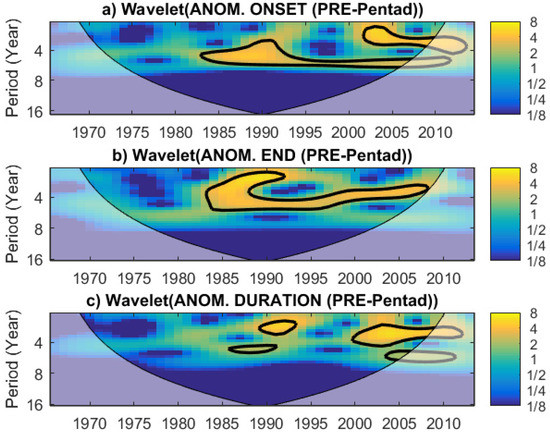 a) Wavelet(ANOM. ONSET (PRE-Pentad))

Period (Year)
4
8
16
1970 1975 1980 1985 1990 1995 2000 2005 2010
8
4
2
1
1/2
1/4
1/8

b) Wavelet(ANOM. END (PRE-Pentad))

Period (Year)
4
8
16
1970 1975 1980 1985 1990 1995 2000 2005 2010
8
4
2
1
1/2
1/4
1/8

c) Wavelet(ANOM. DURATION (PRE-Pentad))

Period (Year)
4
8
16
1970 1975 1980 1985 1990 1995 2000 2005 2010
8
4
2
1
1/2
1/4
1/8